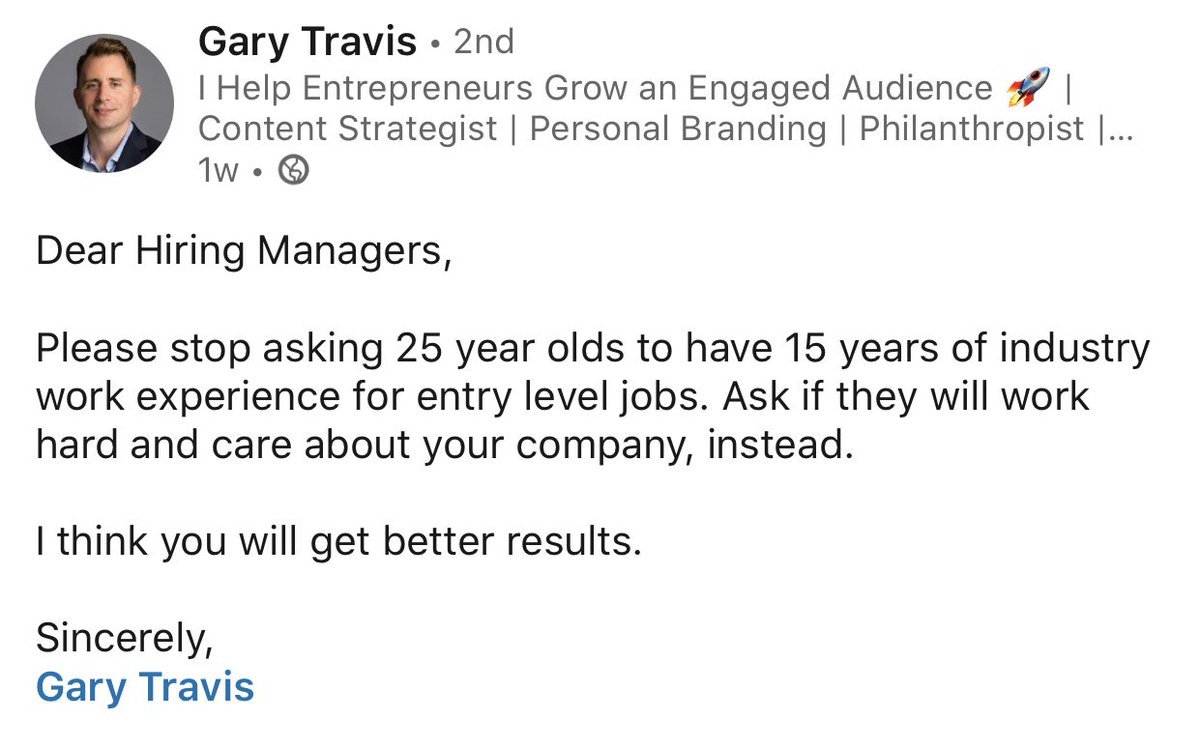 Gary Travis • 2nd
I Help Entrepreneurs Grow an Engaged Audience 🚀 | Content Strategist | Personal Branding | Philanthropist |...
1w •

Dear Hiring Managers,

Please stop asking 25 year olds to have 15 years of industry work experience for entry level jobs. Ask if they will work hard and care about your company, instead.

I think you will get better results.

Sincerely,
Gary Travis